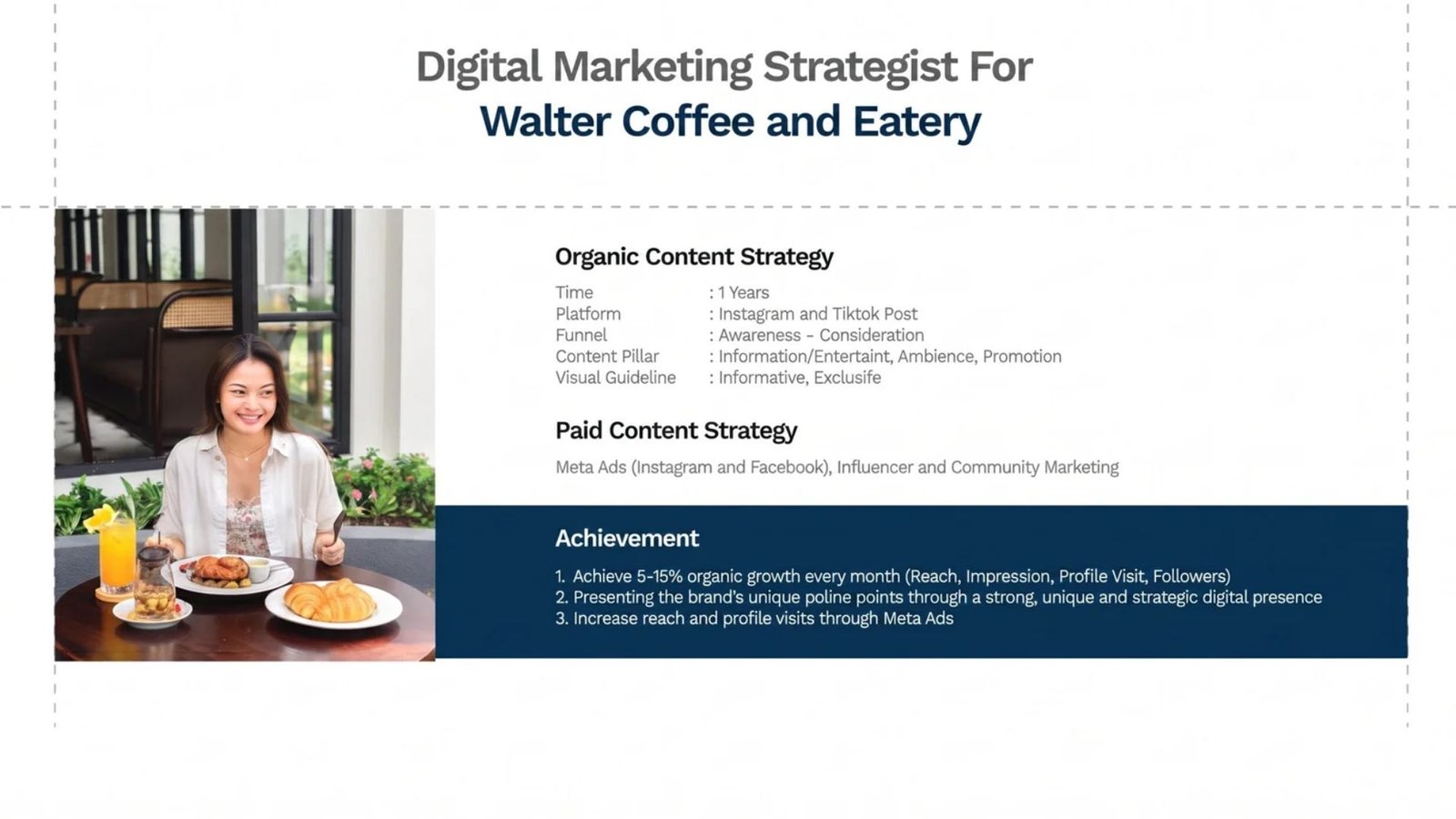 Digital Marketing Strategist For
Walter Coffee and Eatery

Organic Content Strategy

Time : 1 Years
Platform : Instagram and Tiktok Post
Funnel : Awareness - Consideration
Content Pillar : Information/Entertaint, Ambience, Promotion
Visual Guideline : Informative, Exclusife

Paid Content Strategy

Meta Ads (Instagram and Facebook), Influencer and Community Marketing

Achievement

1. Achieve 5-15% organic growth every month (Reach, Impression, Profile Visit, Followers)
2. Presenting the brand's unique poline points through a strong, unique and strategic digital presence
3. Increase reach and profile visits through Meta Ads